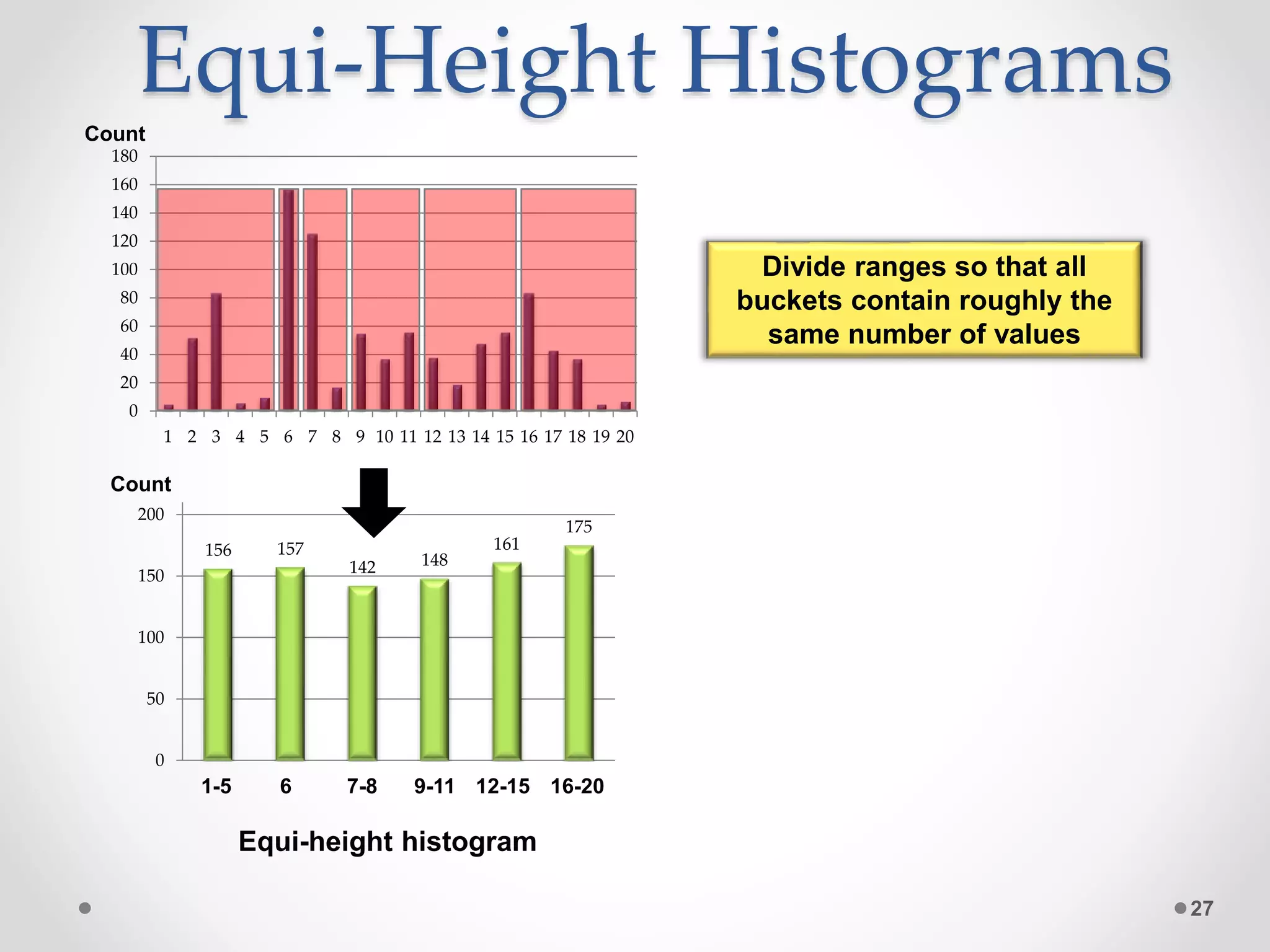 Equi-Height Histograms

Count

180
160
140
120
100
80
60
40
20
0

1 2 3 4 5 6 7 8 9 10 11 12 13 14 15 16 17 18 19 20

Divide ranges so that all buckets contain roughly the same number of values

Count

200
150
100
50
0

156 157 142 148 161 175

1-5 6 7-8 9-11 12-15 16-20

Equi-height histogram

27